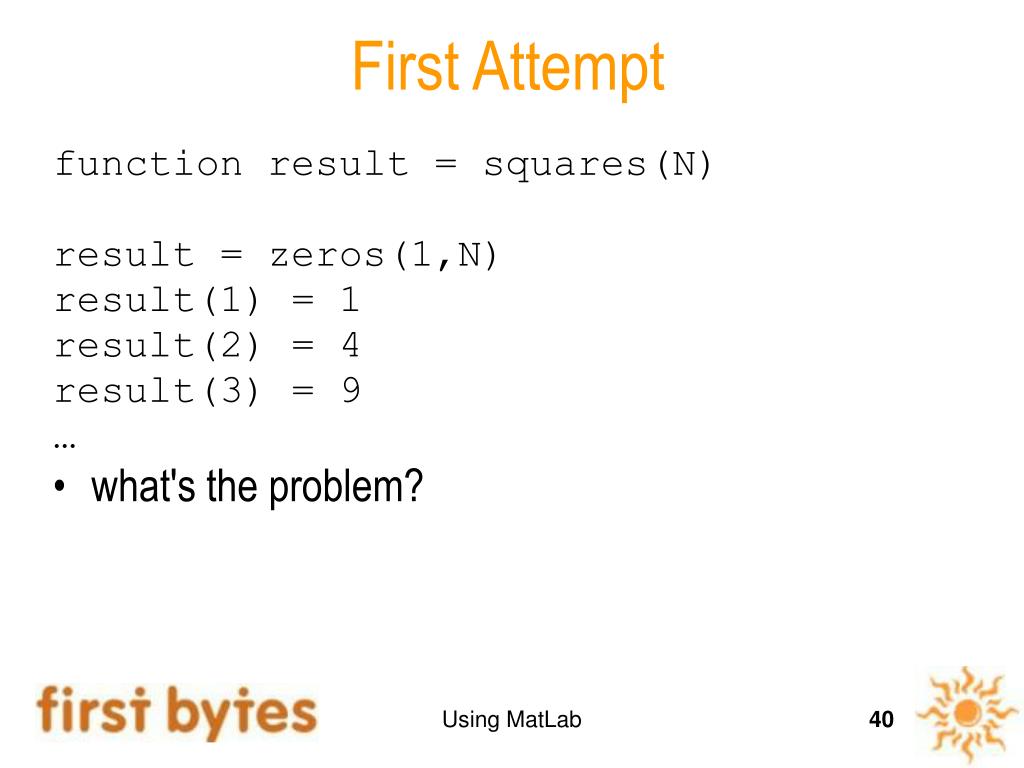 First Attempt

function result = squares(N)

result = zeros(1,N)
result(1) = 1
result(2) = 4
result(3) = 9
…

• what's the problem?

first bytes

Using MatLab

40